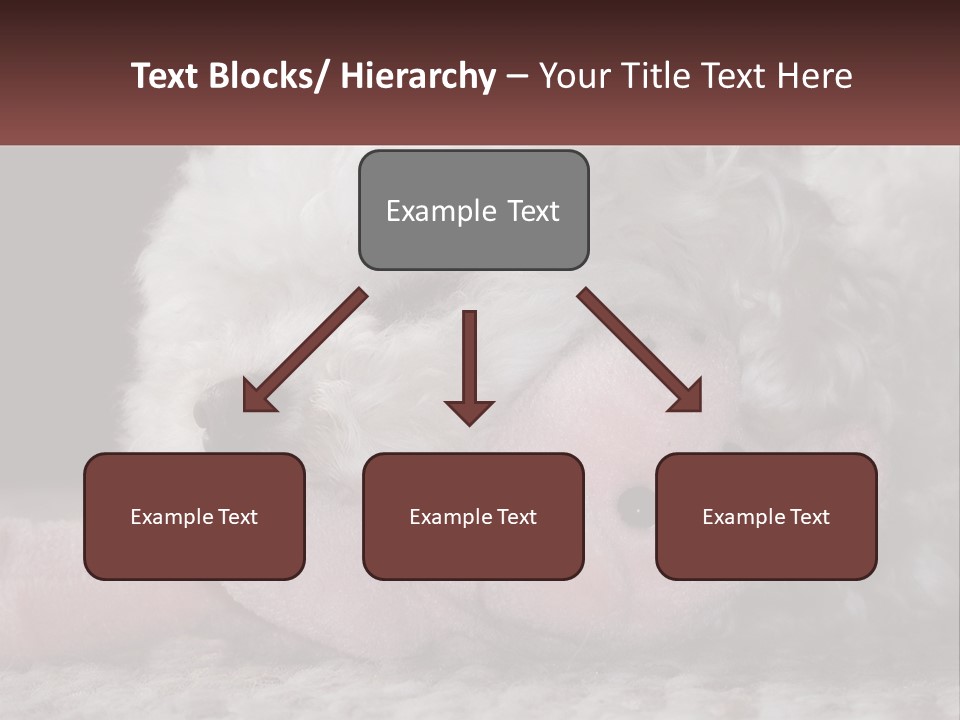 Text Blocks/ Hierarchy – Your Title Text Here

Example Text

Example Text

Example Text

Example Text